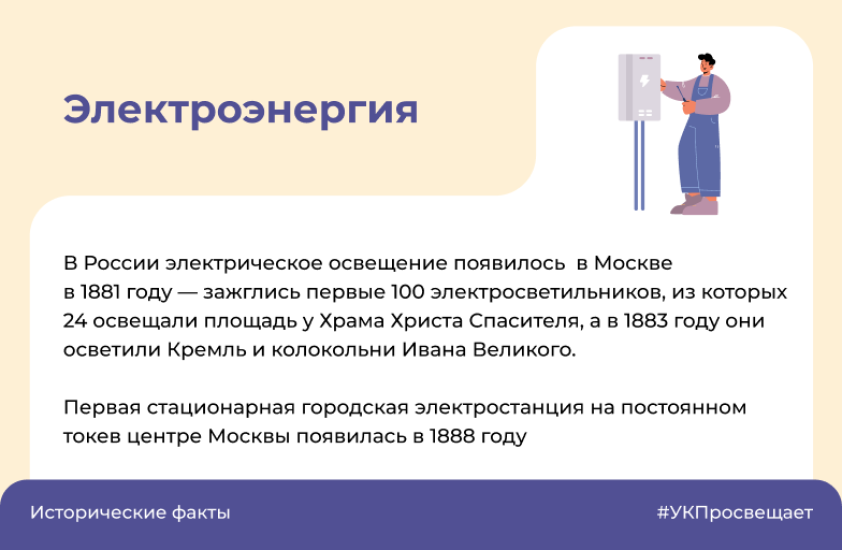 Электроэнергия

В России электрическое освещение появилось в Москве в 1881 году — зажглись первые 100 электросветильников, из которых 24 освещали площадь у Храма Христа Спасителя, а в 1883 году они осветили Кремль и колокольни Ивана Великого.

Первая стационарная городская электростанция на постоянном токев центре Москвы появилась в 1888 году

Исторические факты

#УКПросвещает